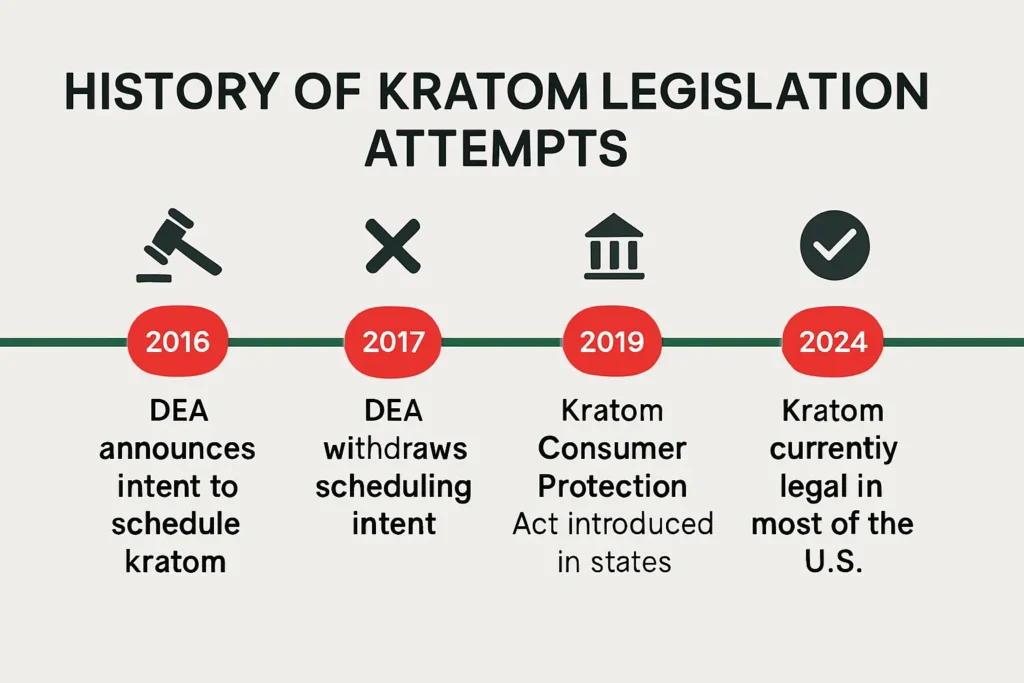 HISTORY OF KRATOM LEGISLATION ATTEMPTS

2016

DEA announces intent to schedule kratom

2017

DEA withdraws scheduling intent

2019

Kratom Consumer Protection Act introduced in states

2024

Kratom currentiy legal in most of the U.S.